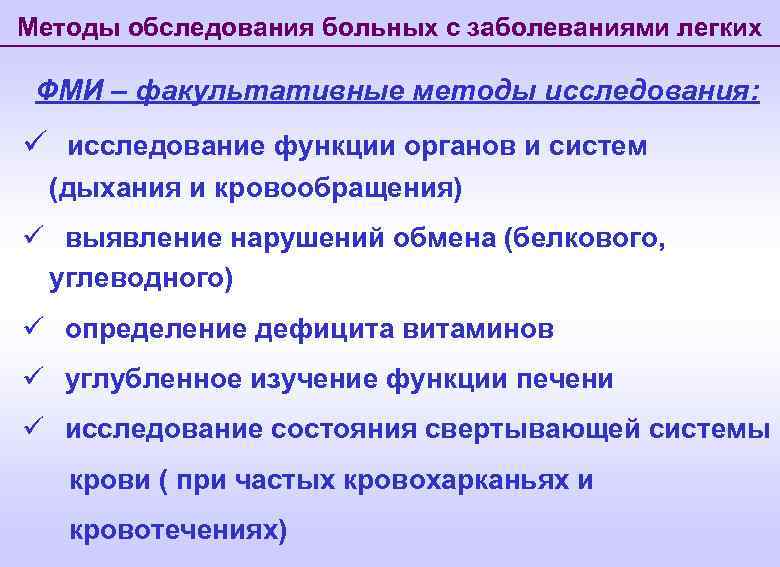 Методы обследования больных с заболеваниями легких

ФМИ – факультативные методы исследования:

✓ исследование функции органов и систем (дыхания и кровообращения)

✓ выявление нарушений обмена (белкового, углеводного)

✓ определение дефицита витаминов

✓ углубленное изучение функции печени

✓ исследование состояния свертывающей системы крови ( при частых кровохарканьях и кровотечениях)